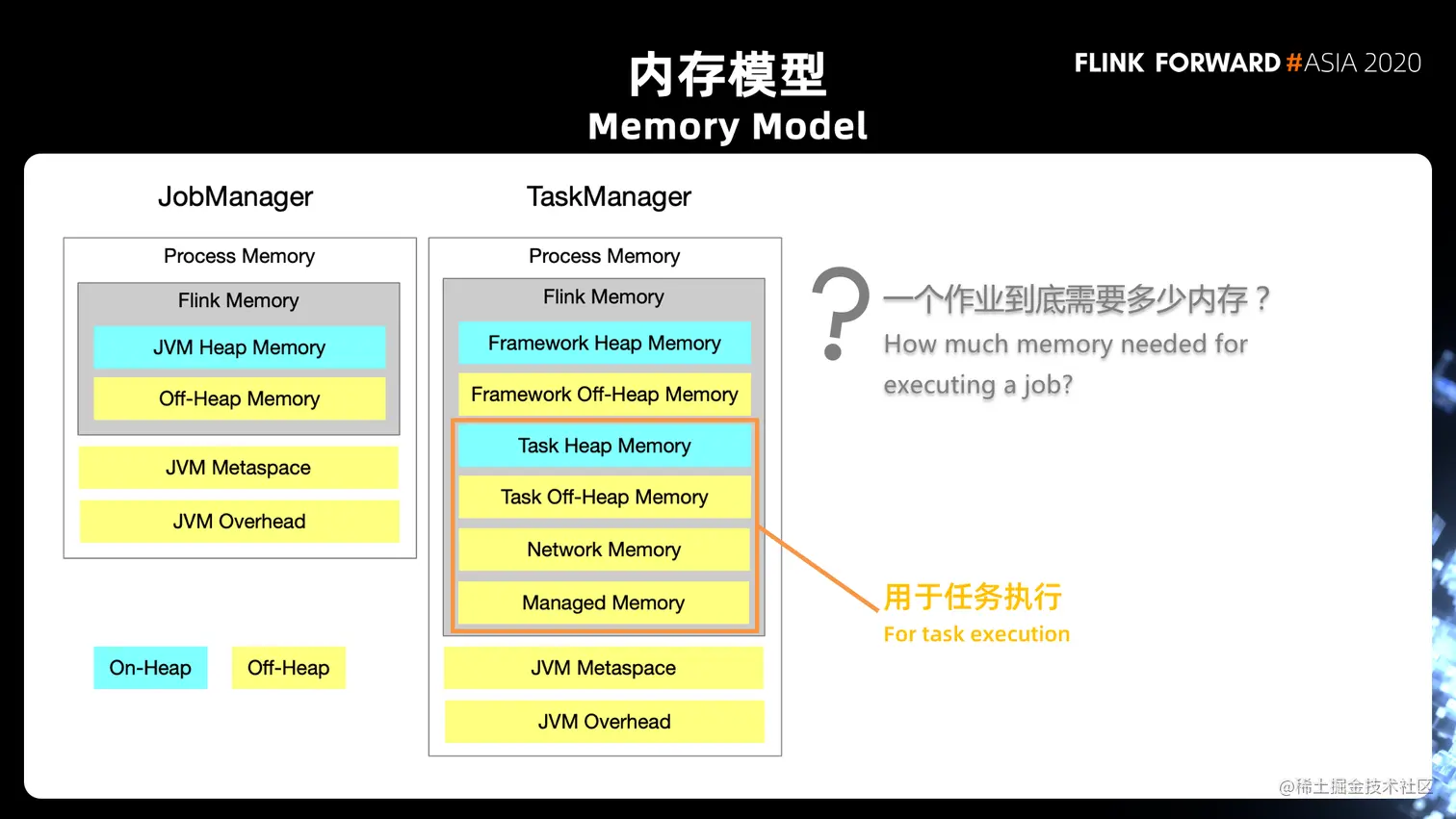 内存模型
Memory Model

FLINK FORWARD #ASIA 2020

JobManager

Process Memory

Flink Memory

JVM Heap Memory

Off-Heap Memory

JVM Metaspace

JVM Overhead

On-Heap

Off-Heap

TaskManager

Process Memory

Flink Memory

Framework Heap Memory

Framework Off-Heap Memory

Task Heap Memory

Task Off-Heap Memory

Network Memory

Managed Memory

JVM Metaspace

JVM Overhead

?

一个作业到底需要多少内存？
How much memory needed for executing a job?

用于任务执行
For task execution

@稀土掘金技术社区